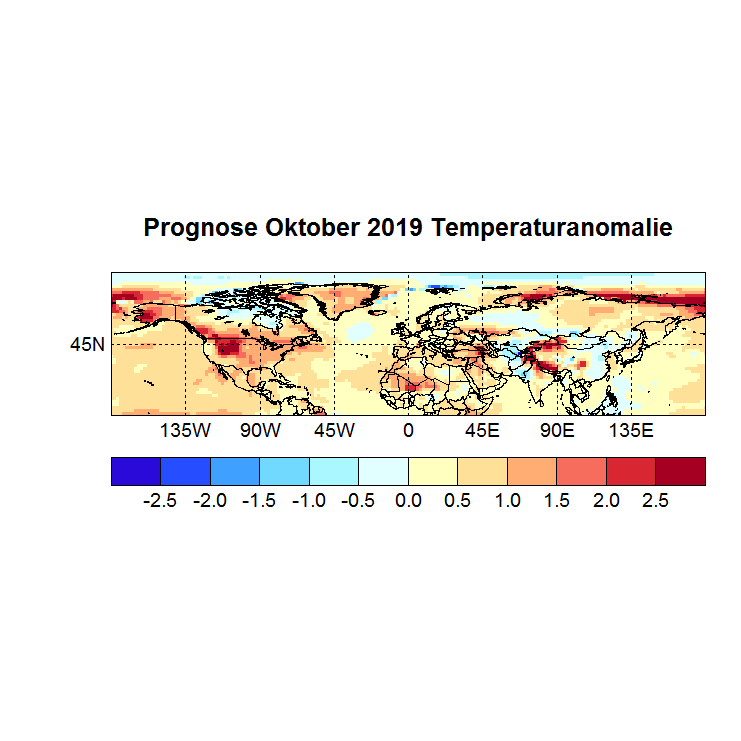 Prognose Oktober 2019 Temperaturanomalie

45N

135W 90W 45W 0 45E 90E 135E

-2.5 -2.0 -1.5 -1.0 -0.5 0.0 0.5 1.0 1.5 2.0 2.5